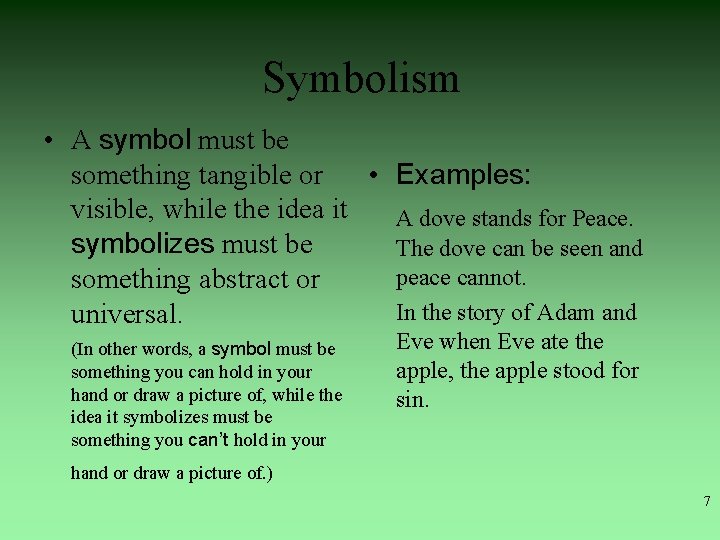 Symbolism

• A symbol must be something tangible or visible, while the idea it symbolizes must be something abstract or universal.

(In other words, a symbol must be something you can hold in your hand or draw a picture of, while the idea it symbolizes must be something you can't hold in your hand or draw a picture of.)

• Examples:

A dove stands for Peace. The dove can be seen and peace cannot.

In the story of Adam and Eve when Eve ate the apple, the apple stood for sin.

7